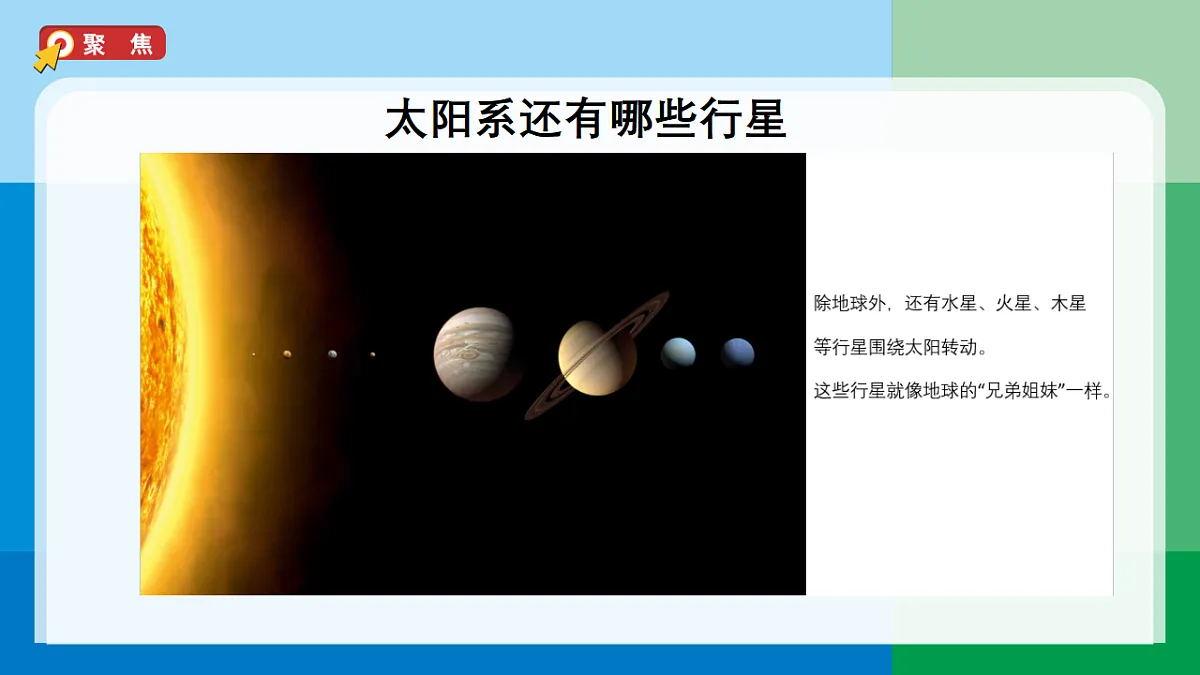 聚 焦

太阳系还有哪些行星

除地球外，还有水星、火星、木星等行星围绕太阳转动。

这些行星就像地球的“兄弟姐妹”一样。